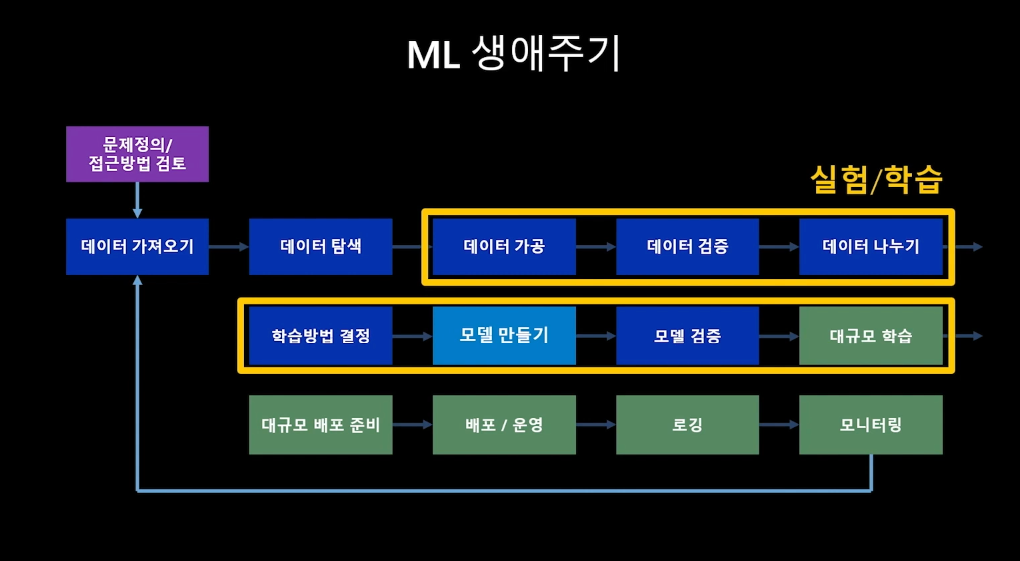 ML 생애주기

문제정의/ 접근방법 검토

실험/학습

데이터 가져오기

데이터 탐색

데이터 가공

데이터 검증

데이터 나누기

학습방법 결정

모델 만들기

모델 검증

대규모 학습

대규모 배포 준비

배포 / 운영

로깅

모니터링